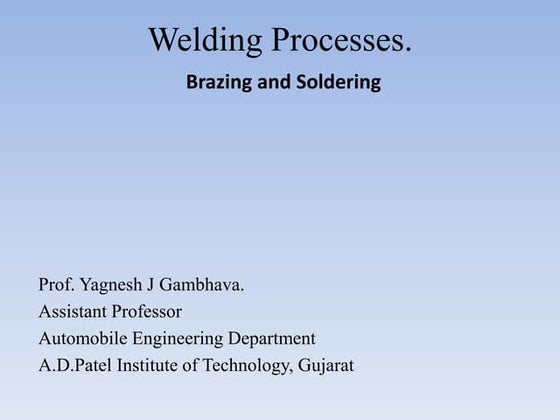 Welding Processes.

Brazing and Soldering

Prof. Yagnesh J Gambhava.
Assistant Professor
Automobile Engineering Department
A.D.Patel Institute of Technology, Gujarat